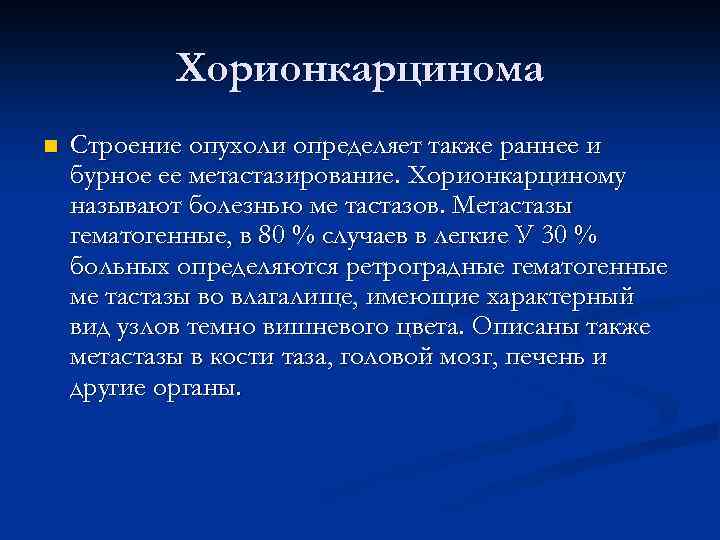 Хорионкарцинома

Строение опухоли определяет также раннее и бурное ее метастазирование. Хорионкарциному называют болезнью ме тастазов. Метастазы гематогенные, в 80 % случаев в легкие У 30 % больных определяются ретроградные гематогенные ме тастазы во влагалище, имеющие характерный вид узлов темно вишневого цвета. Описаны также метастазы в кости таза, головой мозг, печень и другие органы.